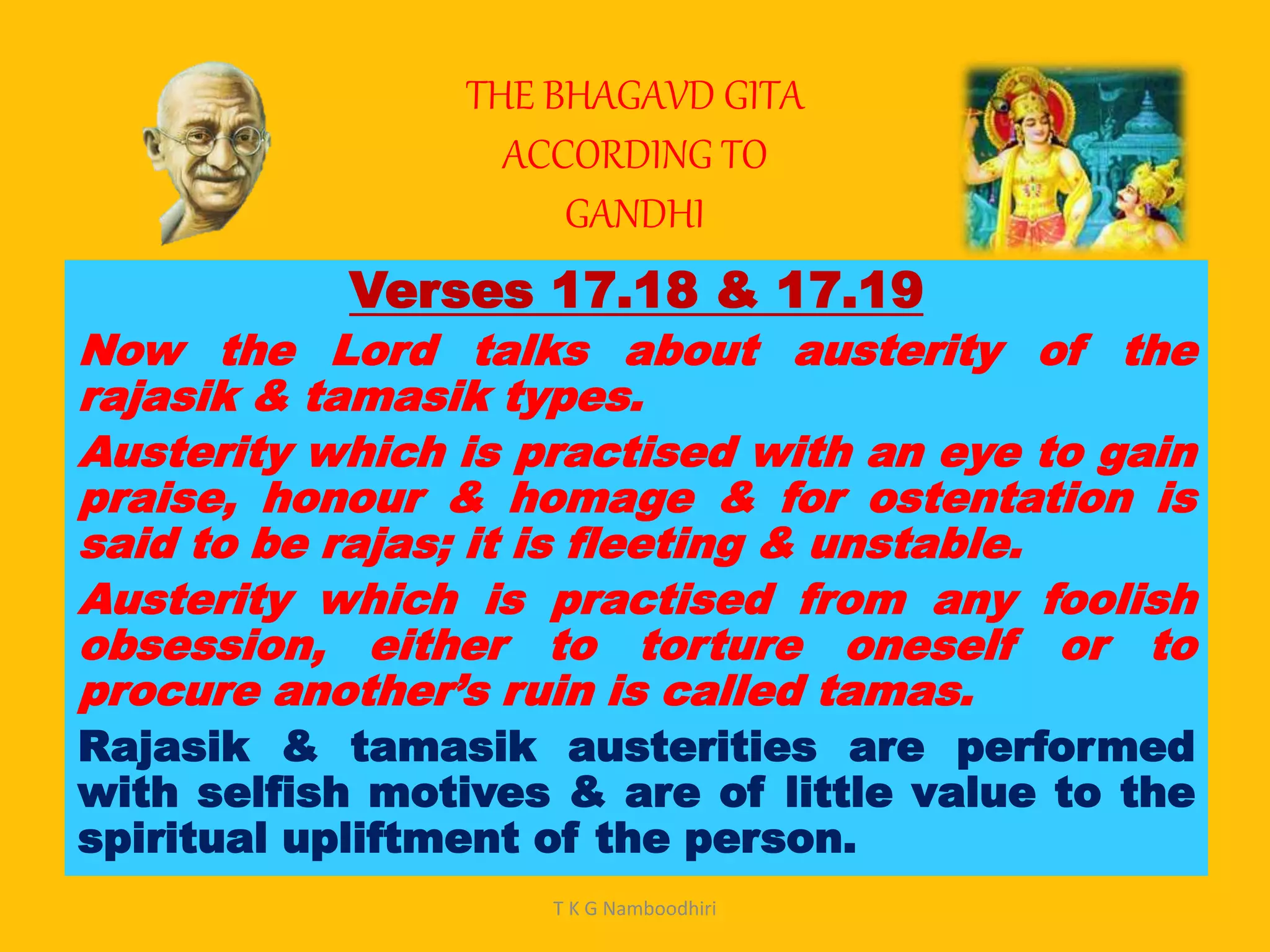 THE BHAGAVD GITA
ACCORDING TO
GANDHI

Verses 17.18 & 17.19

Now the Lord talks about austerity of the rajasik & tamasik types.

Austerity which is practised with an eye to gain praise, honour & homage & for ostentation is said to be rajas; it is fleeting & unstable.

Austerity which is practised from any foolish obsession, either to torture oneself or to procure another's ruin is called tamas.

Rajasik & tamasik austerities are performed with selfish motives & are of little value to the spiritual upliftment of the person.

T K G Namboodhiri